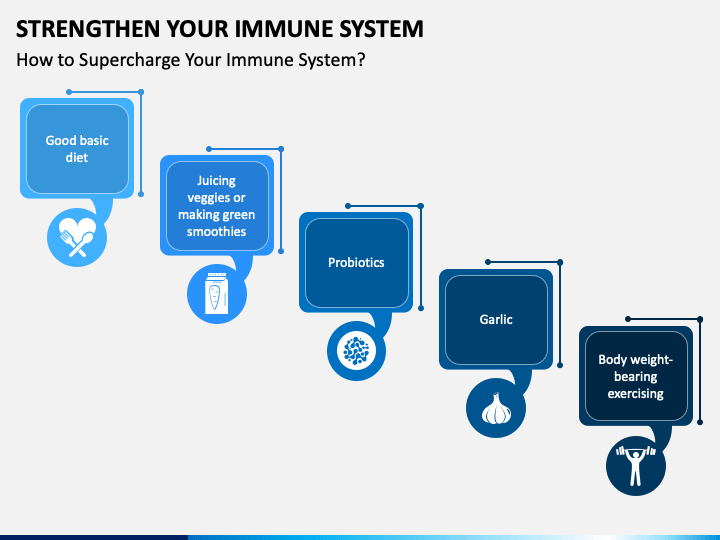 STRENGTHEN YOUR IMMUNE SYSTEM

How to Supercharge Your Immune System?

Good basic diet

Juicing veggies or making green smoothies

Probiotics

Garlic

Body weight-bearing exercising